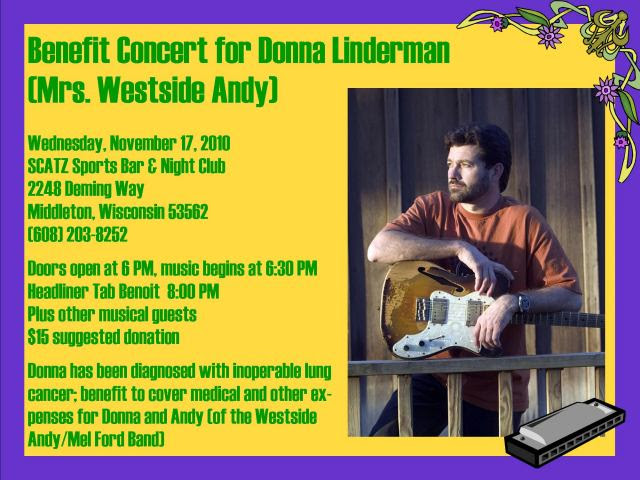 Benefit Concert for Donna Linderman
(Mrs. Westside Andy)

Wednesday, November 17, 2010
SCATZ Sports Bar & Night Club
2248 Deming Way
Middleton, Wisconsin 53562
(608) 203-8252

Doors open at 6 PM, music begins at 6:30 PM
Headliner Tab Benoit 8:00 PM
Plus other musical guests
$15 suggested donation

Donna has been diagnosed with inoperable lung cancer; benefit to cover medical and other expenses for Donna and Andy (of the Westside Andy/Mel Ford Band)